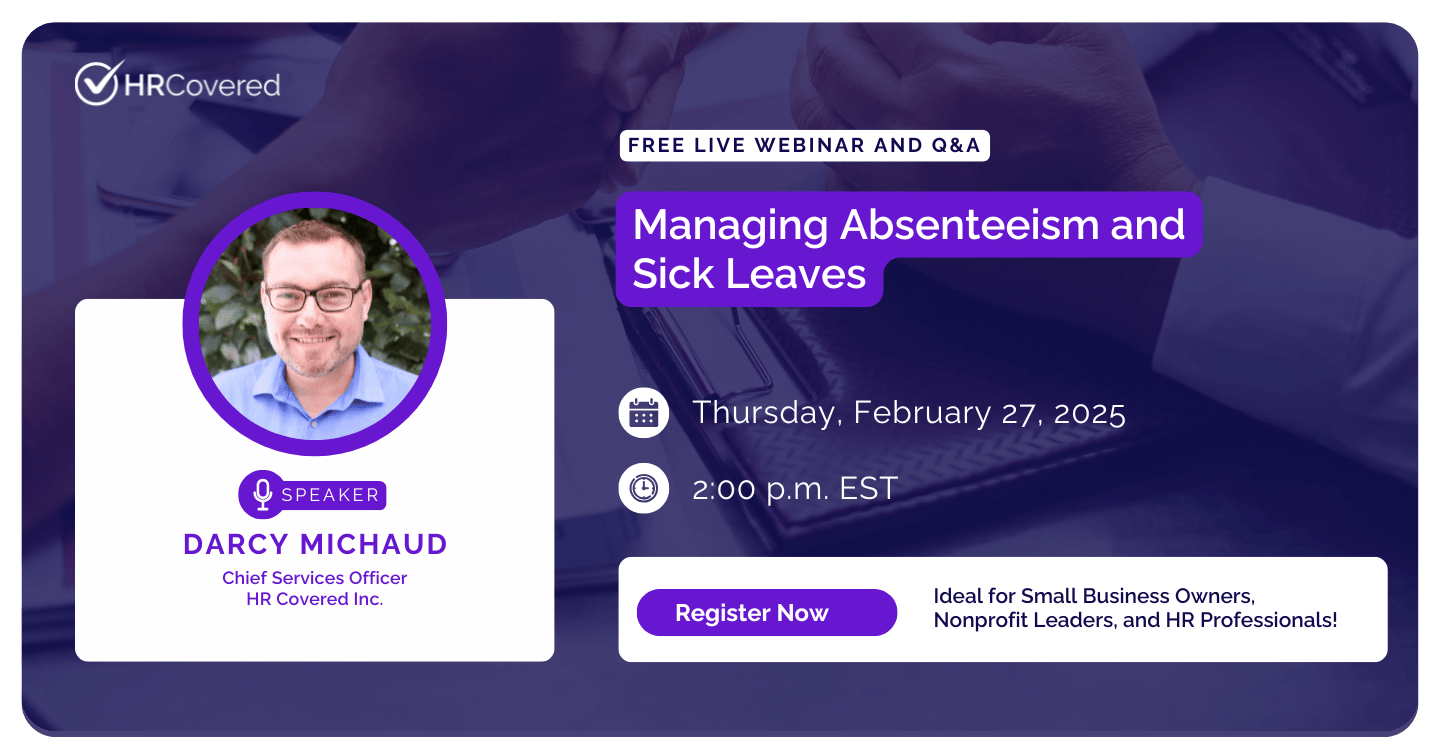 HRCovered

FREE LIVE WEBINAR AND Q&A

Managing Absenteeism and Sick Leaves

SPEAKER
DARCY MICHAUD
Chief Services Officer
HR Covered Inc.

Thursday, February 27, 2025

2:00 p.m. EST

Register Now

Ideal for Small Business Owners, Nonprofit Leaders, and HR Professionals!